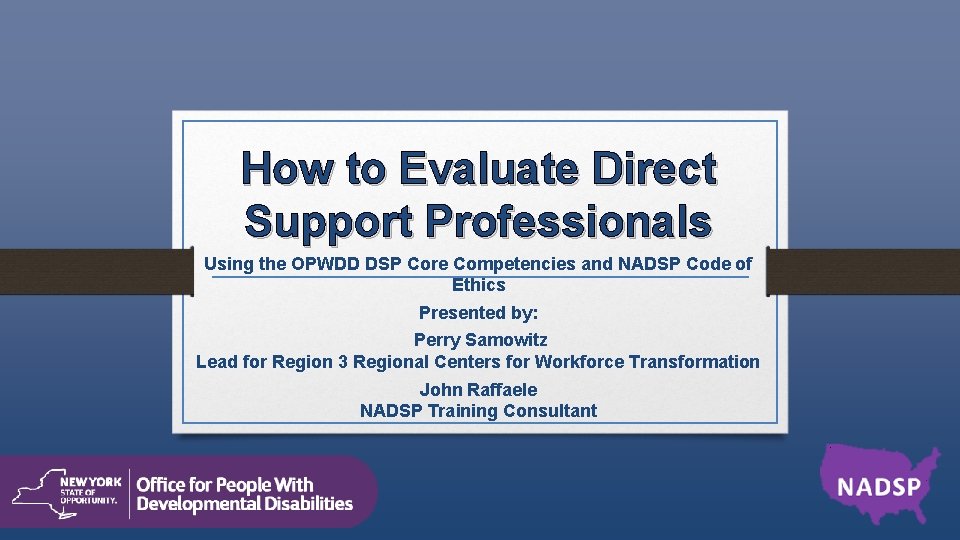 How to Evaluate Direct Support Professionals

Using the OPWDD DSP Core Competencies and NADSP Code of Ethics

Presented by:

Perry Samowitz
Lead for Region 3 Regional Centers for Workforce Transformation

John Raffaele
NADSP Training Consultant

NEW YORK STATE OF OPPORTUNITY. Office for People With Developmental Disabilities

NADSP